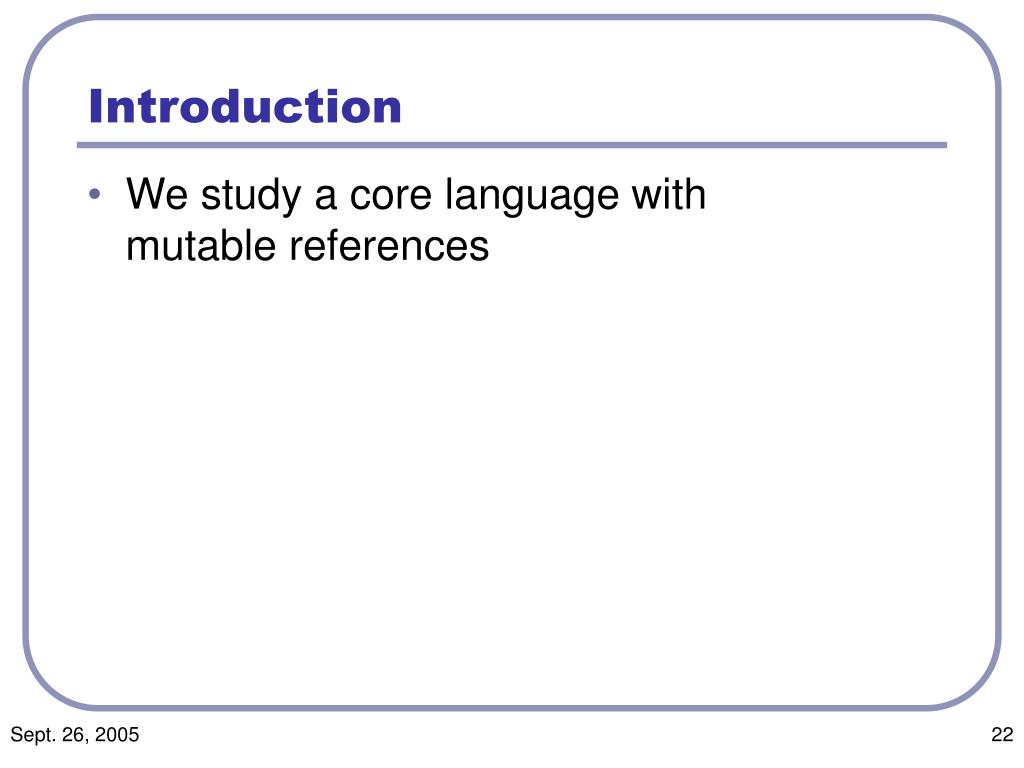 Introduction

• We study a core language with mutable references

Sept. 26, 2005

22